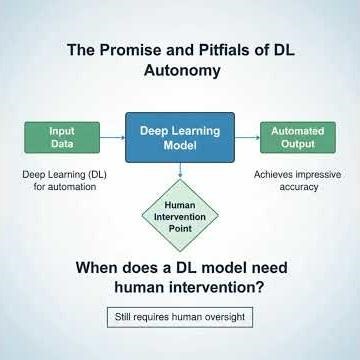 The Promise and Pitfials of DL Autonomy

Input Data

Deep Learning Model

Automated Output

Deep Learning (DL) for automation

Achieves impressive accuracy

Human Intervention Point

When does a DL model need human intervention?

Still requires human oversight